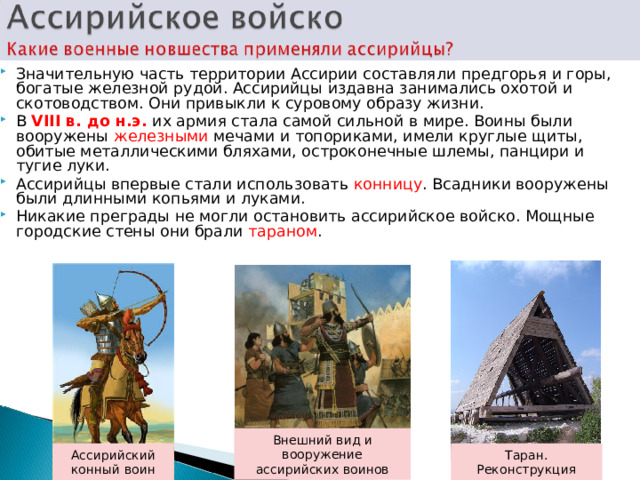 Ассирийское войско

Какие военные новшества применяли ассирийцы?

Значительную часть территории Ассирии составляли предгорья и горы, богатые железной рудой. Ассирийцы издавна занимались охотой и скотоводством. Они привыкли к суровому образу жизни.

В VIII в. до н.э. их армия стала самой сильной в мире. Воины были вооружены железными мечами и топориками, имели круглые щиты, обитые металлическими бляхами, остроконечные шлемы, панцири и тугие луки.

Ассирийцы впервые стали использовать конницу. Всадники вооружены были длинными копьями и луками.

Никакие преграды не могли остановить ассирийское войско. Мощные городские стены они брали тараном.

Ассирийский конный воин

Внешний вид и вооружение ассирийских воинов

Таран. Реконструкция